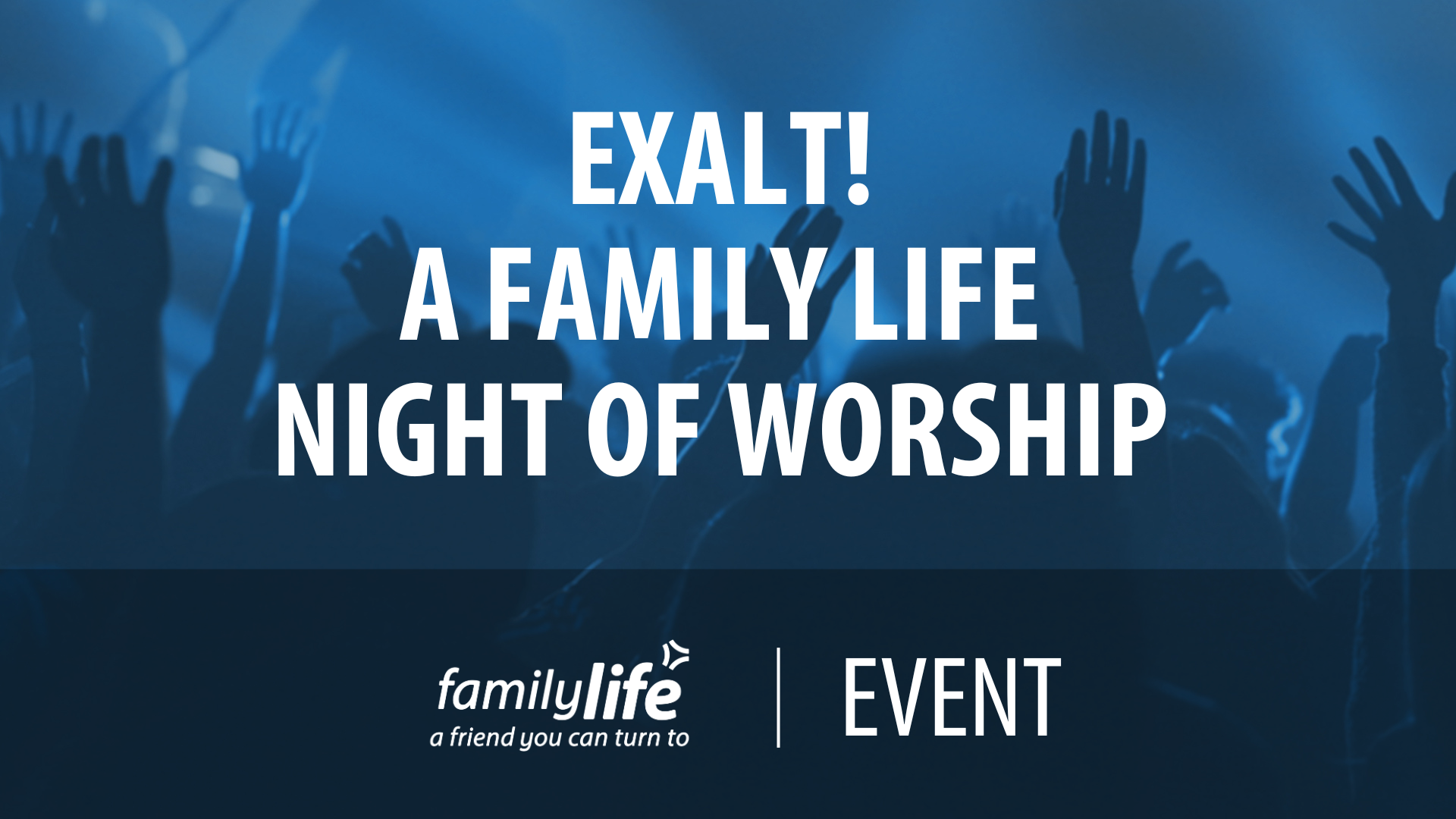 EXALT!
A FAMILY LIFE
NIGHT OF WORSHIP

familylife
a friend you can turn to

EVENT